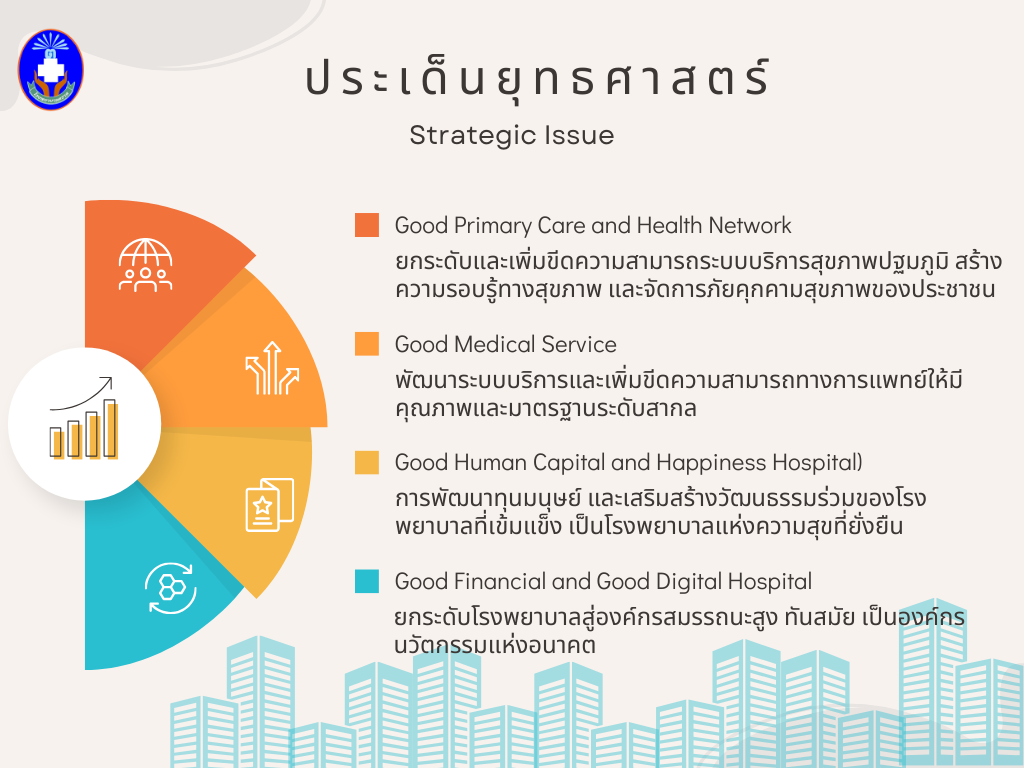 ประเด็นยุทธศาสตร์

Strategic Issue

Good Primary Care and Health Network

ยกระดับและเพิ่มขีดความสามารถระบบบริการสุขภาพปฐมภูมิ สร้างความรอบรู้ทางสุขภาพ และจัดการภัยคุกคามสุขภาพของประชาชน

Good Medical Service

พัฒนาระบบบริการและเพิ่มขีดความสามารถทางการแพทย์ให้มีคุณภาพและมาตรฐานระดับสากล

Good Human Capital and Happiness Hospital)

การพัฒนาทุนมนุษย์ และเสริมสร้างวัฒนธรรมร่วมของโรงพยาบาลที่เข้มแข็ง เป็นโรงพยาบาลแห่งความสุขที่ยั่งยืน

Good Financial and Good Digital Hospital

ยกระดับโรงพยาบาลสู่องค์กรสมรรถนะสูง ทันสมัย เป็นองค์กรนวัตกรรมแห่งอนาคต